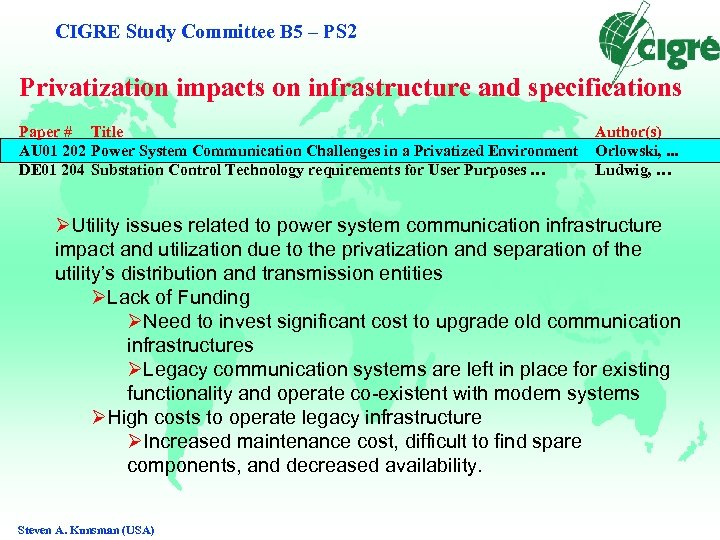 CIGRE Study Committee B5 – PS2

cigré

Privatization impacts on infrastructure and specifications

| Paper # | Title | Author(s) |
|---|---|---|
| AU01 202 | Power System Communication Challenges in a Privatized Environment | Orlowski, ... |
| DE01 204 | Substation Control Technology requirements for User Purposes ... | Ludwig, ... |

➢Utility issues related to power system communication infrastructure impact and utilization due to the privatization and separation of the utility's distribution and transmission entities

➢Lack of Funding

➢Need to invest significant cost to upgrade old communication infrastructures

➢Legacy communication systems are left in place for existing functionality and operate co-existent with modern systems

➢High costs to operate legacy infrastructure

➢Increased maintenance cost, difficult to find spare components, and decreased availability.

Steven A. Kunsman (USA)